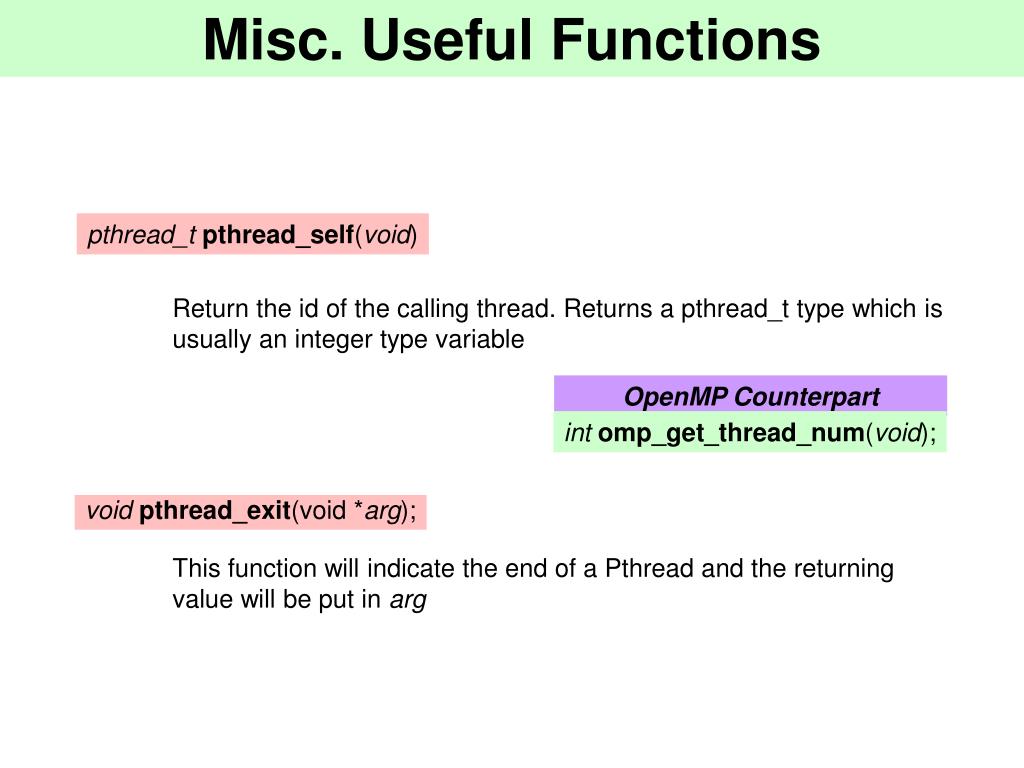 Misc. Useful Functions

pthread_t pthread_self(void)

Return the id of the calling thread. Returns a pthread_t type which is usually an integer type variable

OpenMP Counterpart

int omp_get_thread_num(void);

void pthread_exit(void *arg);

This function will indicate the end of a Pthread and the returning value will be put in arg